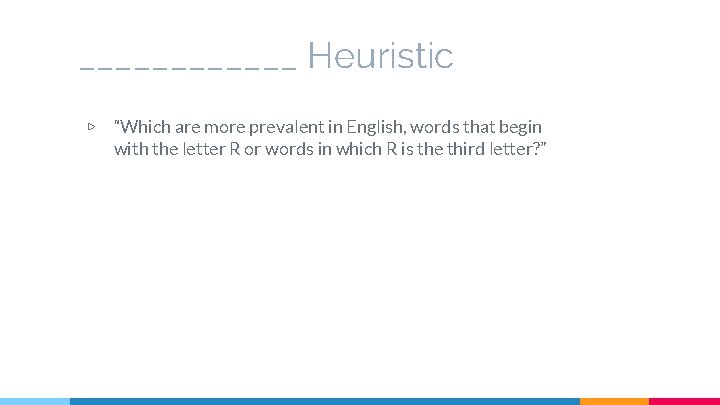 ____________ Heuristic

▷ "Which are more prevalent in English, words that begin with the letter R or words in which R is the third letter?"